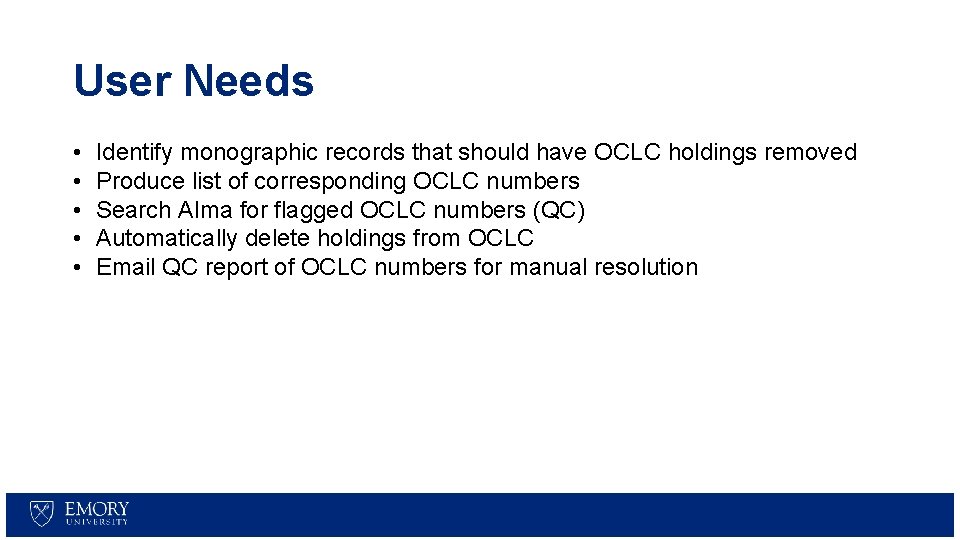 User Needs

• Identify monographic records that should have OCLC holdings removed
• Produce list of corresponding OCLC numbers
• Search Alma for flagged OCLC numbers (QC)
• Automatically delete holdings from OCLC
• Email QC report of OCLC numbers for manual resolution

EMORY UNIVERSITY